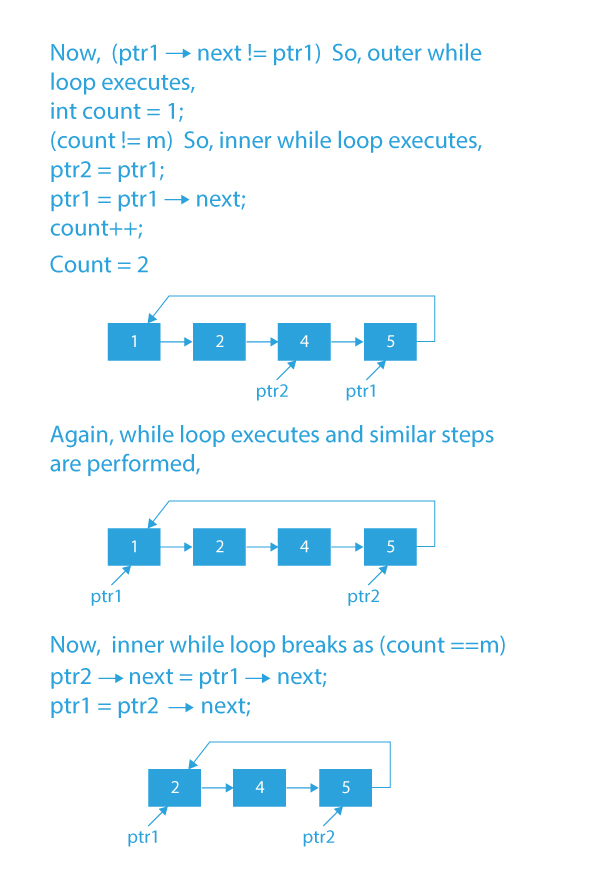 Now, (ptr1 $\rightarrow$ next != ptr1) So, outer while loop executes,
int count = 1;
(count != m) So, inner while loop executes,
ptr2 = ptr1;
ptr1 = ptr1 $\rightarrow$ next;
count++;
Count = 2

1
2
4
5
ptr2
ptr1

Again, while loop executes and similar steps are performed,

1
2
4
5
ptr1
ptr2

Now, inner while loop breaks as (count ==m)
ptr2 $\rightarrow$ next = ptr1 $\rightarrow$ next;
ptr1 = ptr2 $\rightarrow$ next;

2
4
5
ptr1
ptr2